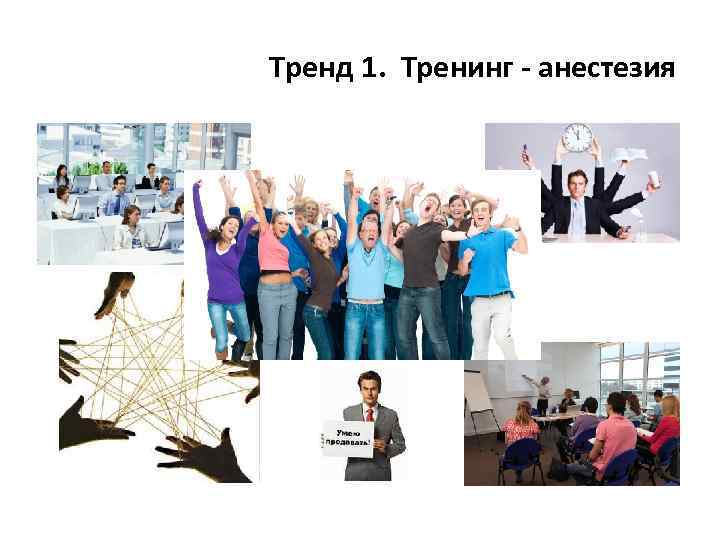 Тренд 1. Тренинг - анестезия

Умею продавать!